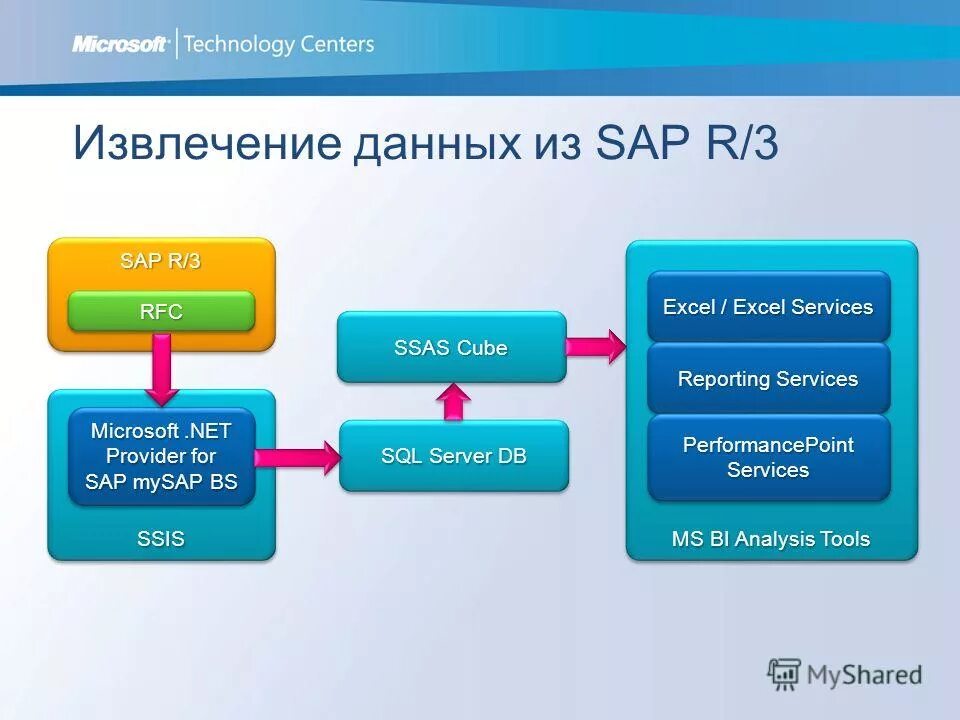 Microsoft | Technology Centers

Извлечение данных из SAP R/3

SAP R/3

RFC

Microsoft .NET Provider for SAP mySAP BS

SSIS

SSAS Cube

SQL Server DB

Excel / Excel Services

Reporting Services

PerformancePoint Services

MS BI Analysis Tools

MyShared